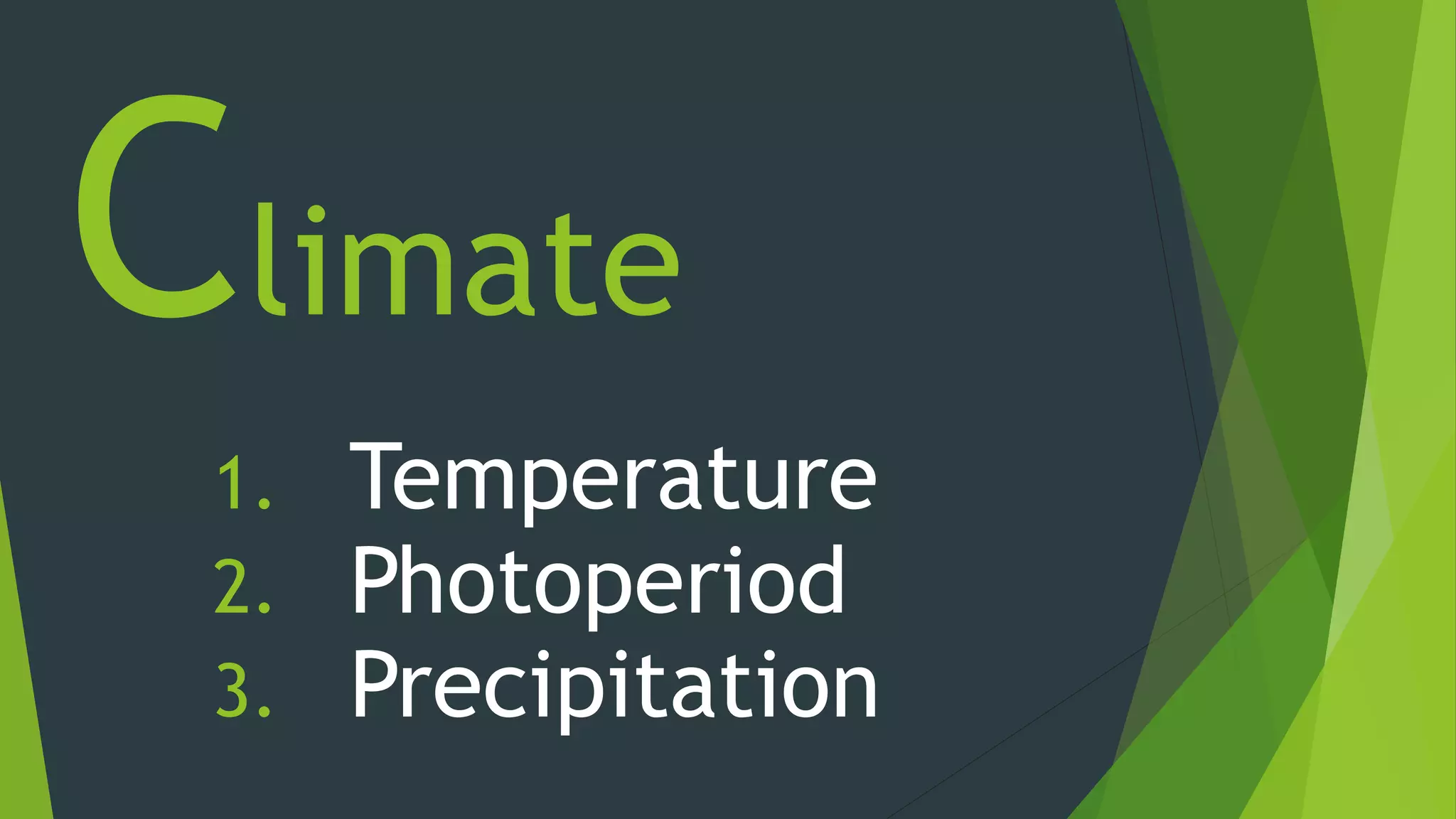 Climate

1. Temperature
2. Photoperiod
3. Precipitation